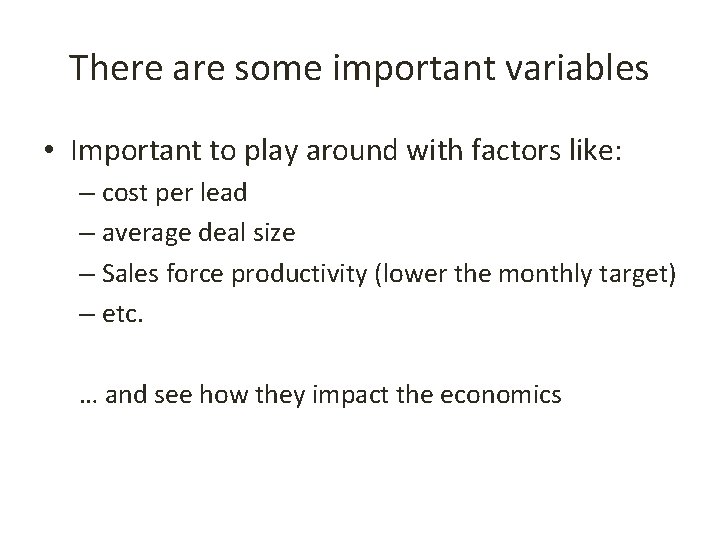 There are some important variables

• Important to play around with factors like:
– cost per lead
– average deal size
– Sales force productivity (lower the monthly target)
– etc.

… and see how they impact the economics